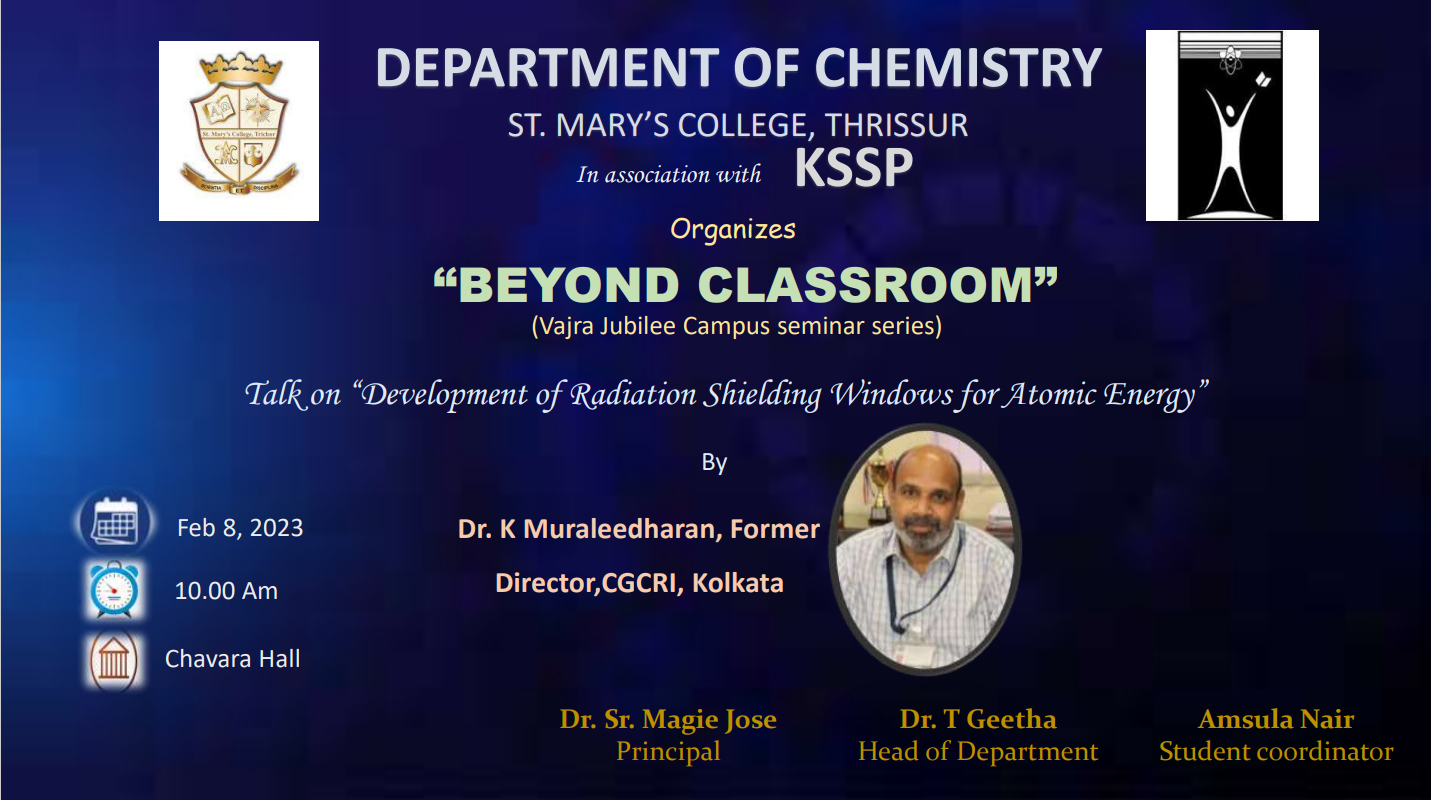 St. Mary's College, Trichur

SCIENTIA ET DISCIPLINA

DEPARTMENT OF CHEMISTRY

ST. MARY'S COLLEGE, THRISSUR

In association with KSSP

Organizes

"BEYOND CLASSROOM"

(Vajra Jubilee Campus seminar series)

Talk on "Development of Radiation Shielding Windows for Atomic Energy"

By

Dr. K Muraleedharan, Former Director,CGCRI, Kolkata

Feb 8, 2023

10.00 Am

Chavara Hall

Dr. Sr. Magie Jose
Principal

Dr. T Geetha
Head of Department

Amsula Nair
Student coordinator